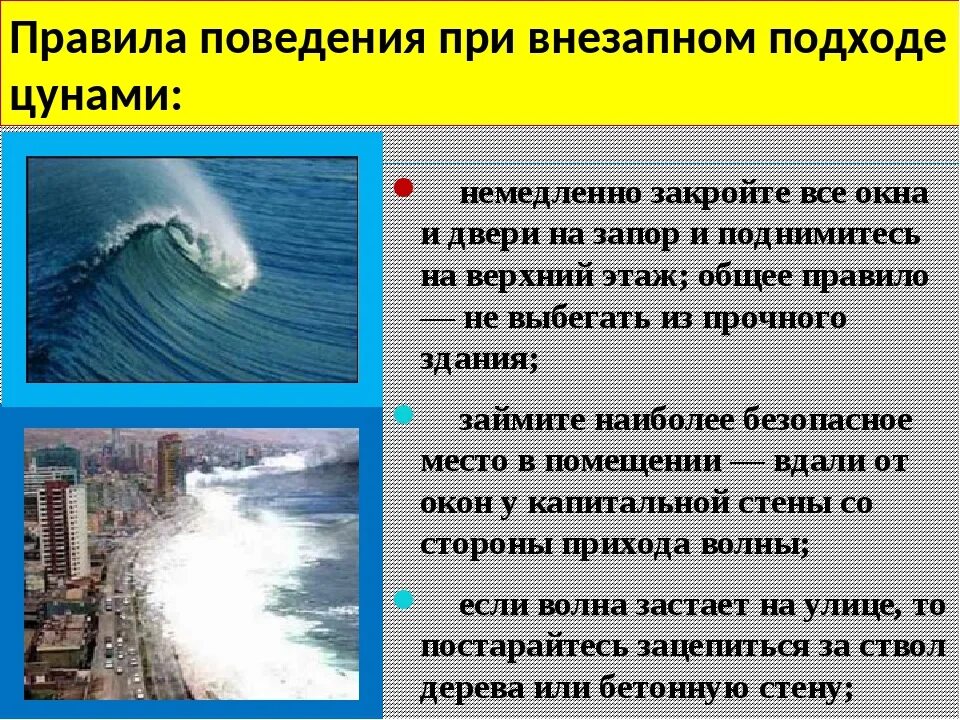 Правила поведения при внезапном подходе цунами:

немедленно закройте все окна и двери на запор и поднимитесь на верхний этаж; общее правило — не выбегать из прочного здания;

займите наиболее безопасное место в помещении — вдали от окон у капитальной стены со стороны прихода волны;

если волна застает на улице, то постарайтесь зацепиться за ствол дерева или бетонную стену;